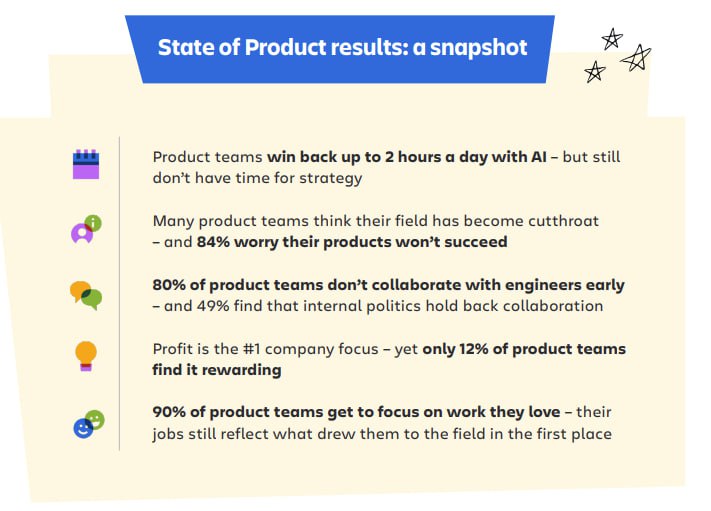 State of Product results: a snapshot

Product teams win back up to 2 hours a day with AI – but still don't have time for strategy

Many product teams think their field has become cutthroat – and 84% worry their products won't succeed

80% of product teams don't collaborate with engineers early – and 49% find that internal politics hold back collaboration

Profit is the #1 company focus – yet only 12% of product teams find it rewarding

90% of product teams get to focus on work they love – their jobs still reflect what drew them to the field in the first place